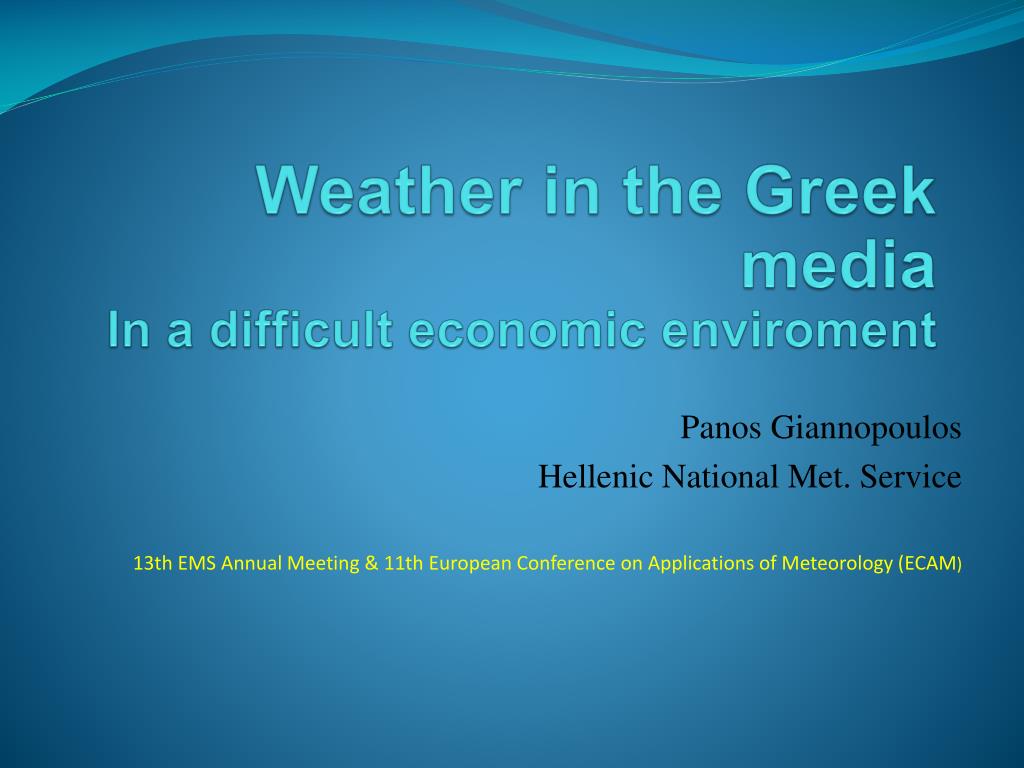 Weather in the Greek media
In a difficult economic enviroment

Panos Giannopoulos
Hellenic National Met. Service

13th EMS Annual Meeting & 11th European Conference on Applications of Meteorology (ECAM)